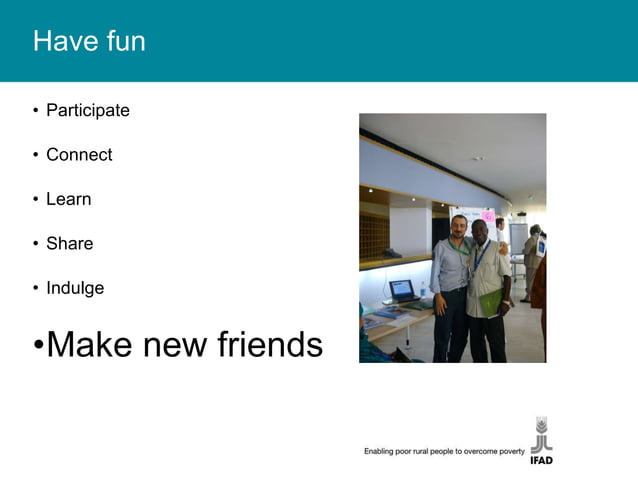 Have fun

• Participate

• Connect

• Learn

• Share

• Indulge

•Make new friends

Enabling poor rural people to overcome poverty

IFAD